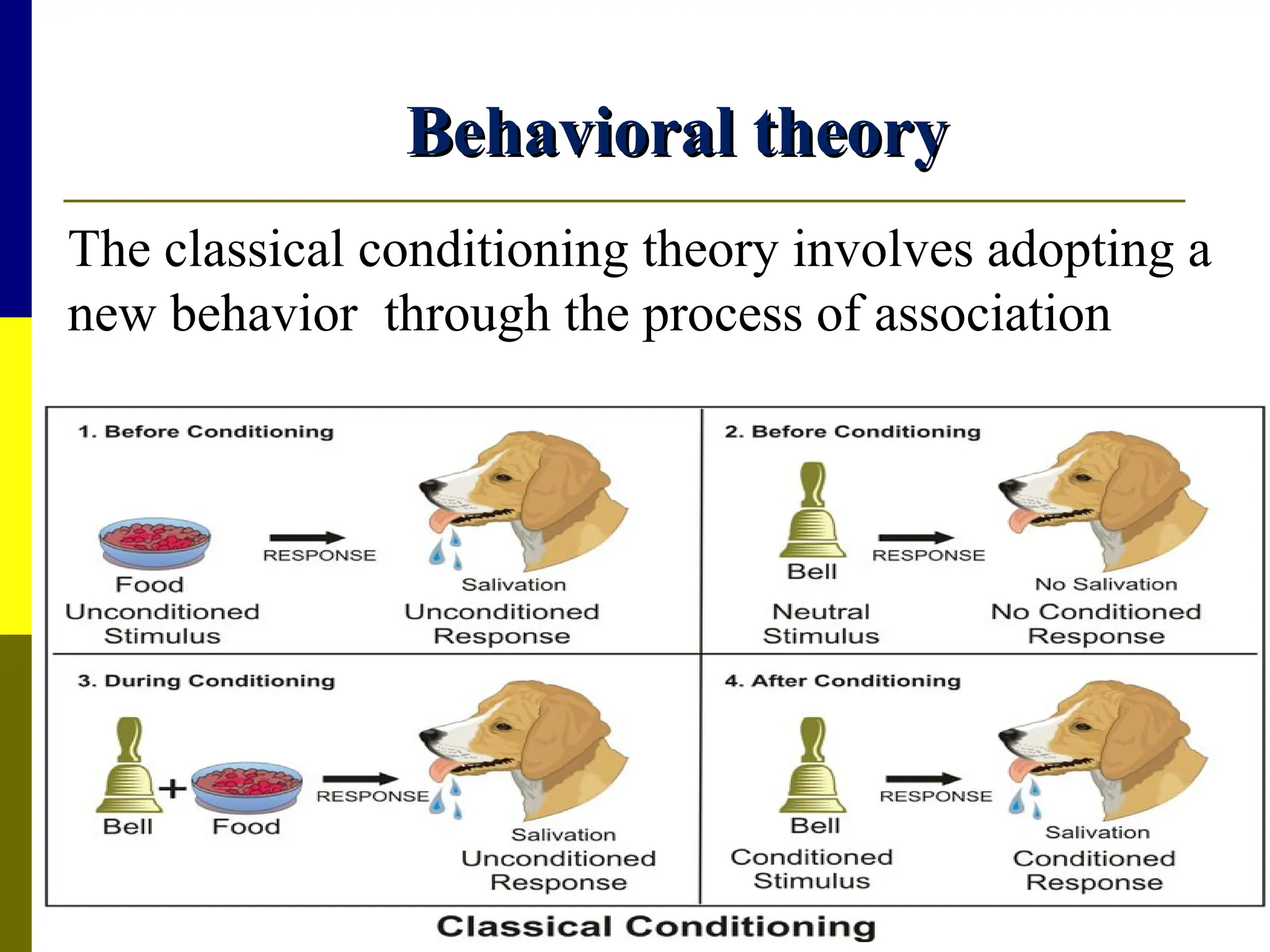 Behavioral theory

The classical conditioning theory involves adopting a new behavior through the process of association

1. Before Conditioning

Food
Unconditioned Stimulus

RESPONSE

Salivation
Unconditioned Response

2. Before Conditioning

Bell
Neutral Stimulus

RESPONSE

No Salivation
No Conditioned Response

3. During Conditioning

Bell + Food

RESPONSE

Salivation
Unconditioned Response

4. After Conditioning

Bell
Conditioned Stimulus

RESPONSE

Salivation
Conditioned Response

Classical Conditioning